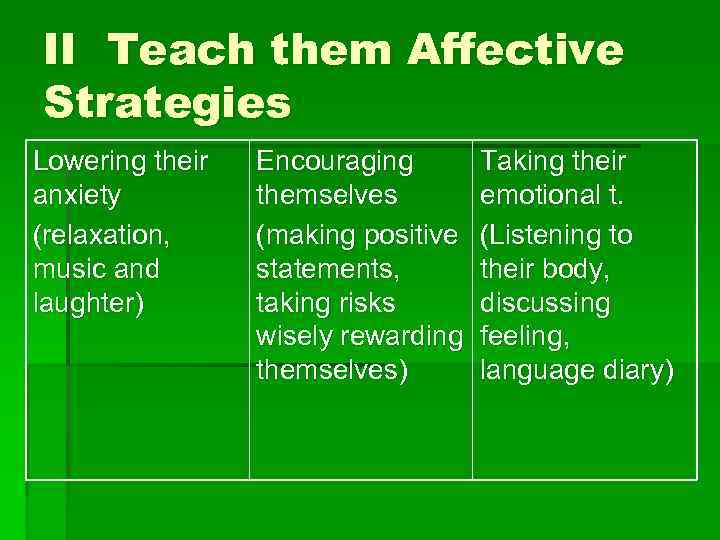 II Teach them Affective Strategies

| Lowering their anxiety (relaxation, music and laughter) | Encouraging themselves (making positive statements, taking risks wisely rewarding themselves) | Taking their emotional t. (Listening to their body, discussing feeling, language diary) |
|---|---|---|